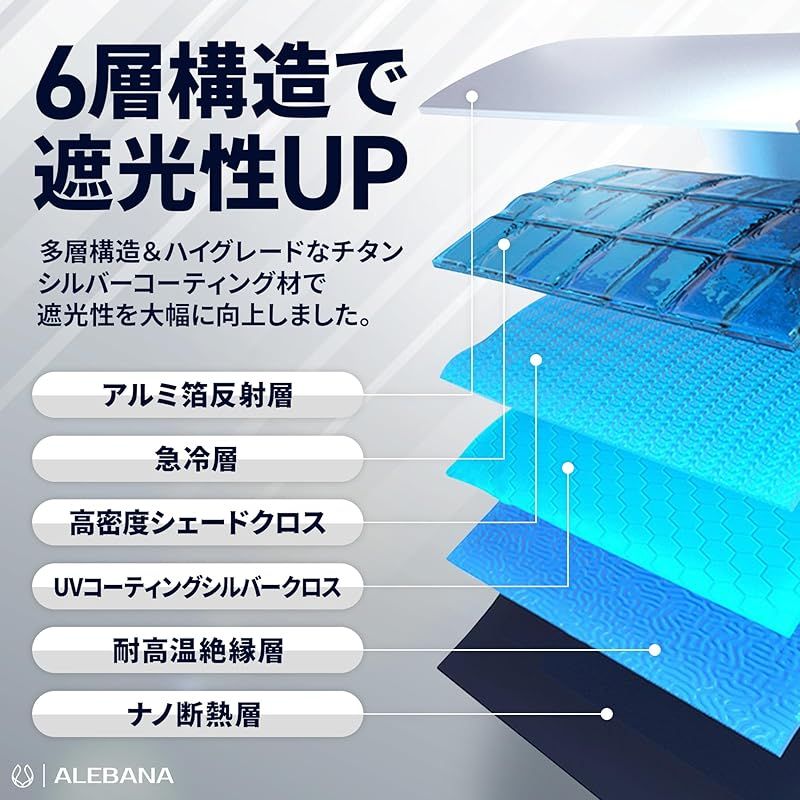 6層構造で
遮光性UP

多層構造＆ハイグレードなチタンシルバーコーティング材で遮光性を大幅に向上しました。

アルミ箔反射層

急冷層

高密度シェードクロス

UVコーティングシルバークロス

耐高温絶縁層

ナノ断熱層

ALEBANA